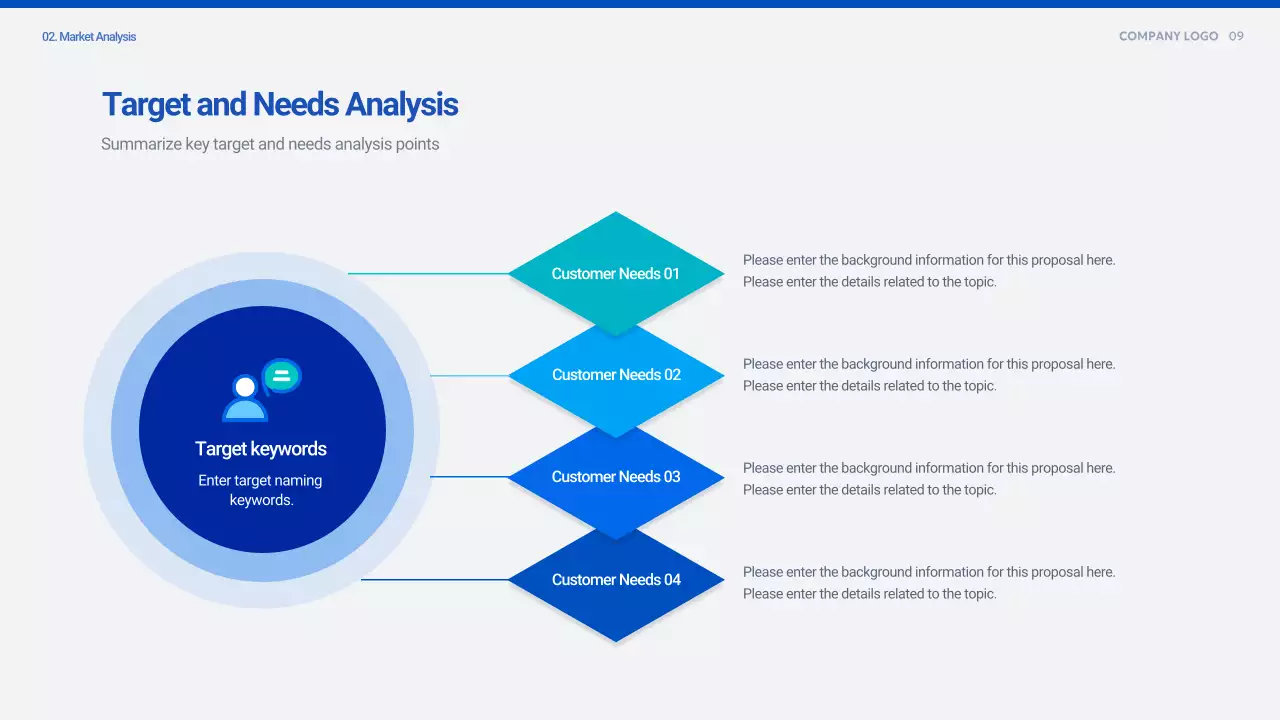 02. Market Analysis

COMPANY LOGO 09

Target and Needs Analysis

Summarize key target and needs analysis points

Target keywords

Enter target naming keywords.

Customer Needs 01

Please enter the background information for this proposal here. Please enter the details related to the topic.

Customer Needs 02

Please enter the background information for this proposal here. Please enter the details related to the topic.

Customer Needs 03

Please enter the background information for this proposal here. Please enter the details related to the topic.

Customer Needs 04

Please enter the background information for this proposal here. Please enter the details related to the topic.